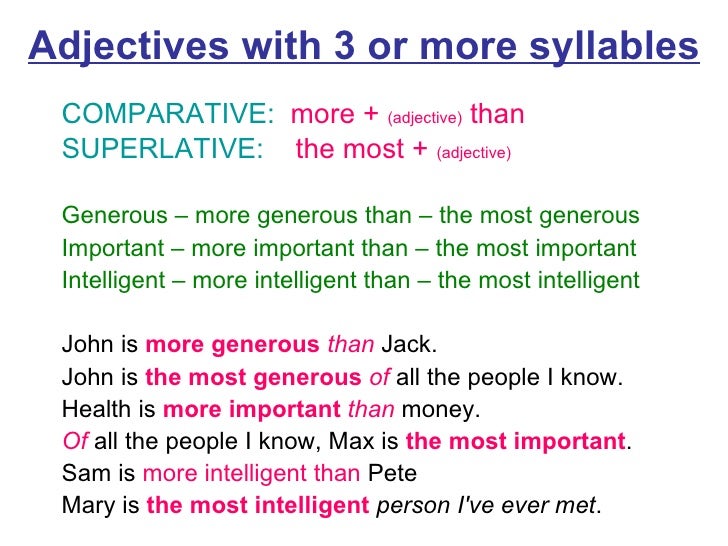 Adjectives with 3 or more syllables

COMPARATIVE: more + (adjective) than
SUPERLATIVE: the most + (adjective)

Generous – more generous than – the most generous
Important – more important than – the most important
Intelligent – more intelligent than – the most intelligent

John is more generous than Jack.
John is the most generous of all the people I know.
Health is more important than money.
Of all the people I know, Max is the most important.
Sam is more intelligent than Pete
Mary is the most intelligent person I've ever met.